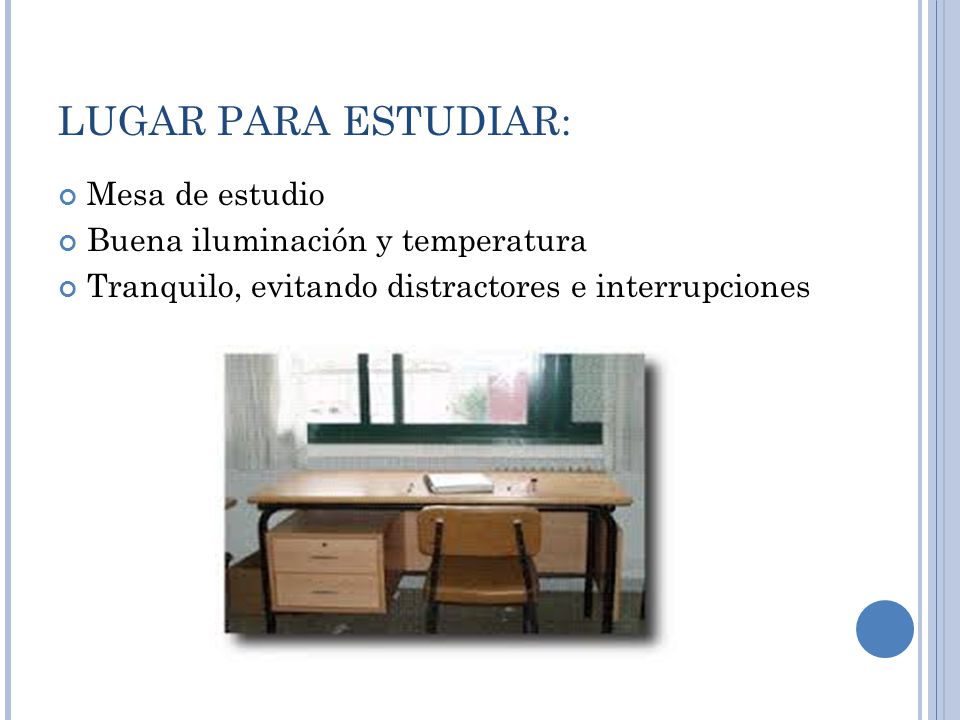 LUGAR PARA ESTUDIAR:

Mesa de estudio

Buena iluminación y temperatura

Tranquilo, evitando distractores e interrupciones